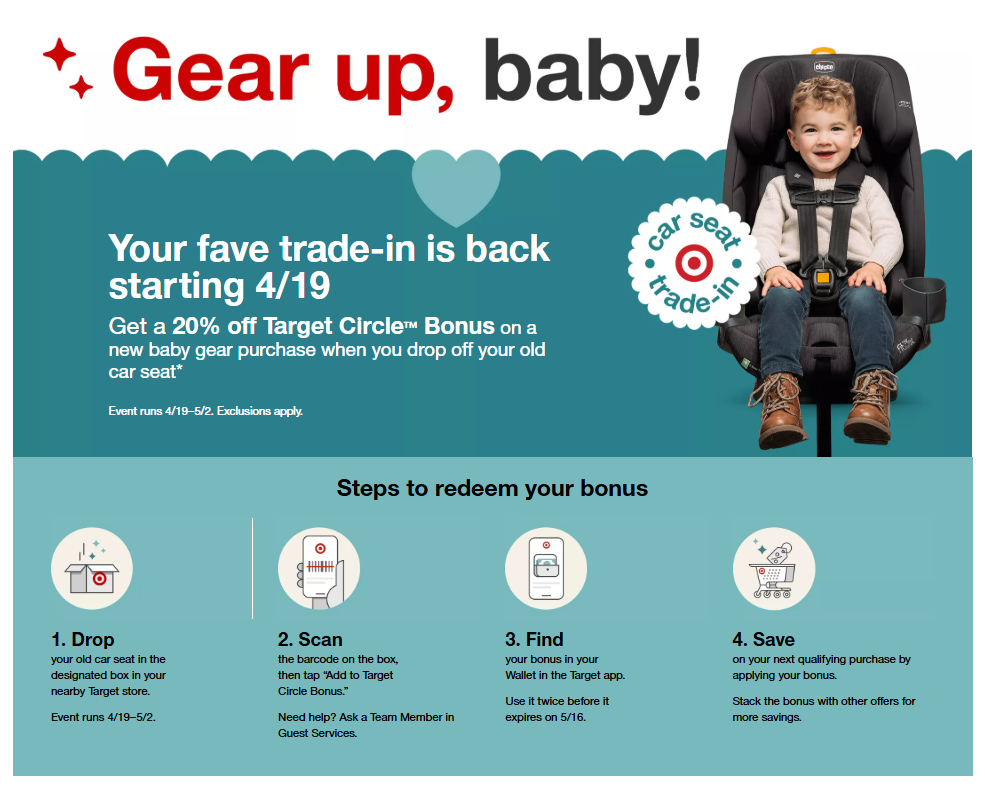 Gear up, baby!

Your fave trade-in is back starting 4/19

Get a 20% off Target Circle™ Bonus on a new baby gear purchase when you drop off your old car seat*

Event runs 4/19–5/2. Exclusions apply.

car seat trade-in

chicco

Steps to redeem your bonus

1. Drop
your old car seat in the designated box in your nearby Target store.

Event runs 4/19–5/2.

2. Scan
the barcode on the box, then tap "Add to Target Circle Bonus."

Need help? Ask a Team Member in Guest Services.

3. Find
your bonus in your Wallet in the Target app.

Use it twice before it expires on 5/16.

4. Save
on your next qualifying purchase by applying your bonus.

Stack the bonus with other offers for more savings.